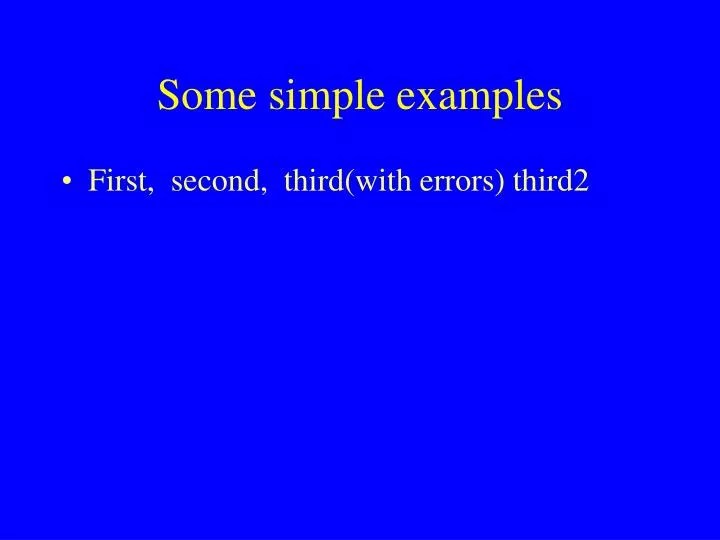 Some simple examples

• First, second, third(with errors) third2